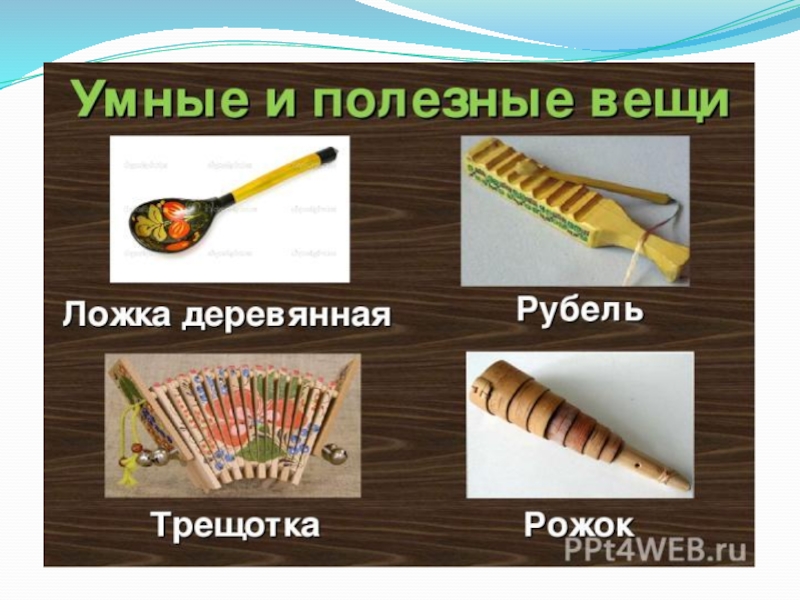 Умные и полезные вещи

Ложка деревянная

Рубель

Трещотка

Рожок

PPt4WEB.ru